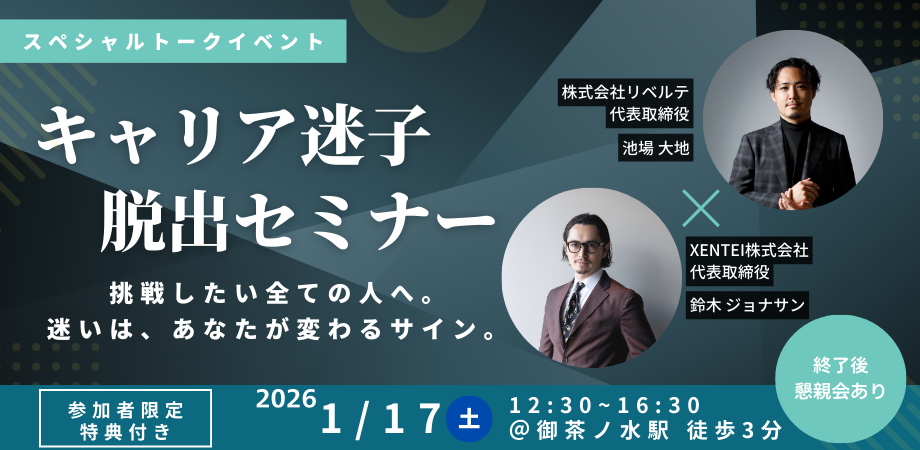 スペシャルトークイベント

キャリア迷子
脱出セミナー

挑戦したい全ての人へ。
迷いは、あなたが変わるサイン。

株式会社リベルテ
代表取締役

池場 大地

×

XENTEI株式会社
代表取締役

鈴木 ジョナサン

終了後
懇親会あり

参加者限定
特典付き

2026 1/17 土

12:30~16:30
@御茶ノ水駅 徒歩3分